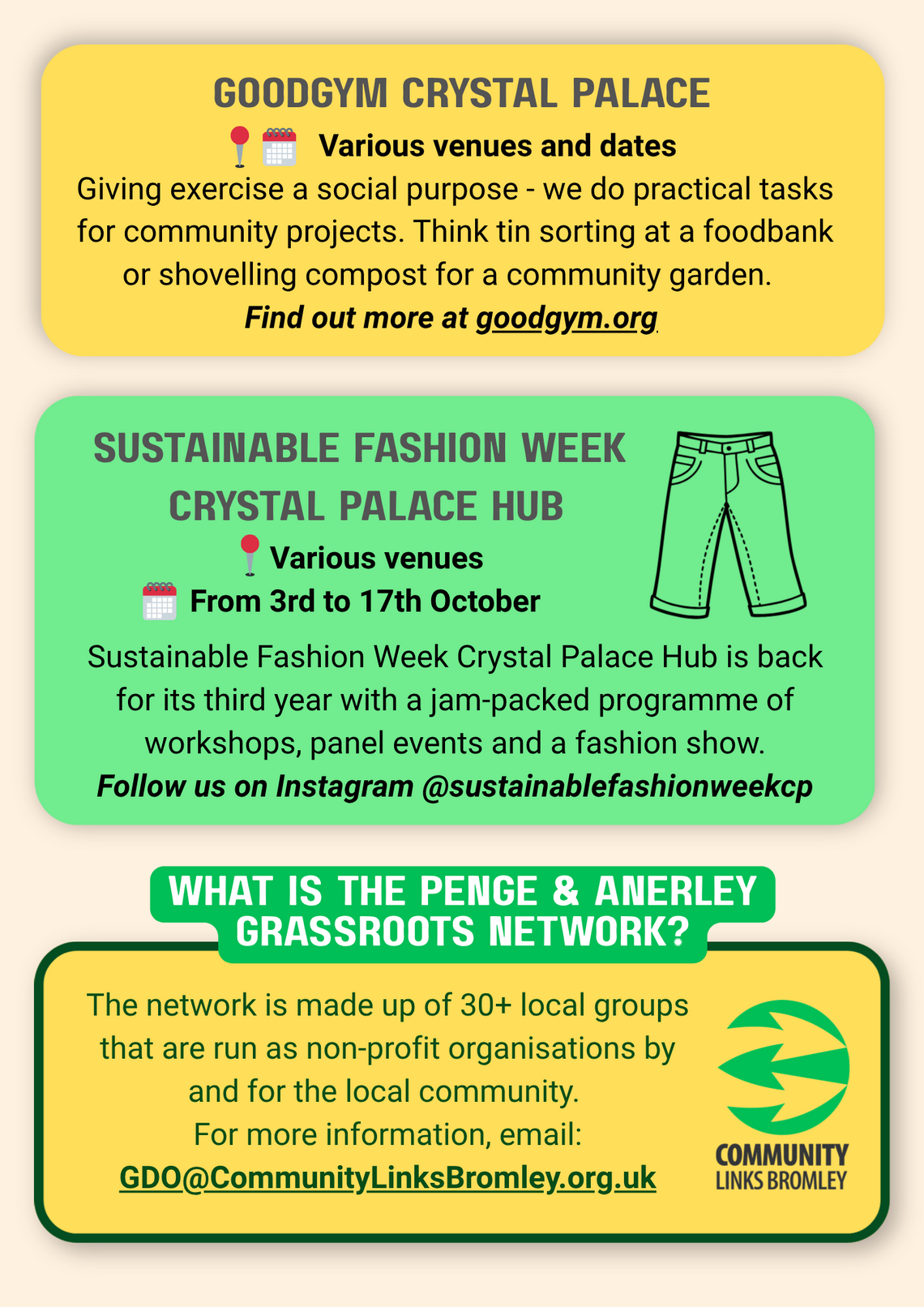 GOODGYM CRYSTAL PALACE

Various venues and dates

Giving exercise a social purpose - we do practical tasks for community projects. Think tin sorting at a foodbank or shovelling compost for a community garden.

Find out more at goodgym.org

SUSTAINABLE FASHION WEEK CRYSTAL PALACE HUB

Various venues

From 3rd to 17th October

Sustainable Fashion Week Crystal Palace Hub is back for its third year with a jam-packed programme of workshops, panel events and a fashion show.

Follow us on Instagram @sustainablefashionweekcp

WHAT IS THE PENGE & ANERLEY GRASSROOTS NETWORK?

The network is made up of 30+ local groups that are run as non-profit organisations by and for the local community.
For more information, email:
GDO@CommunityLinksBromley.org.uk

COMMUNITY
LINKS BROMLEY